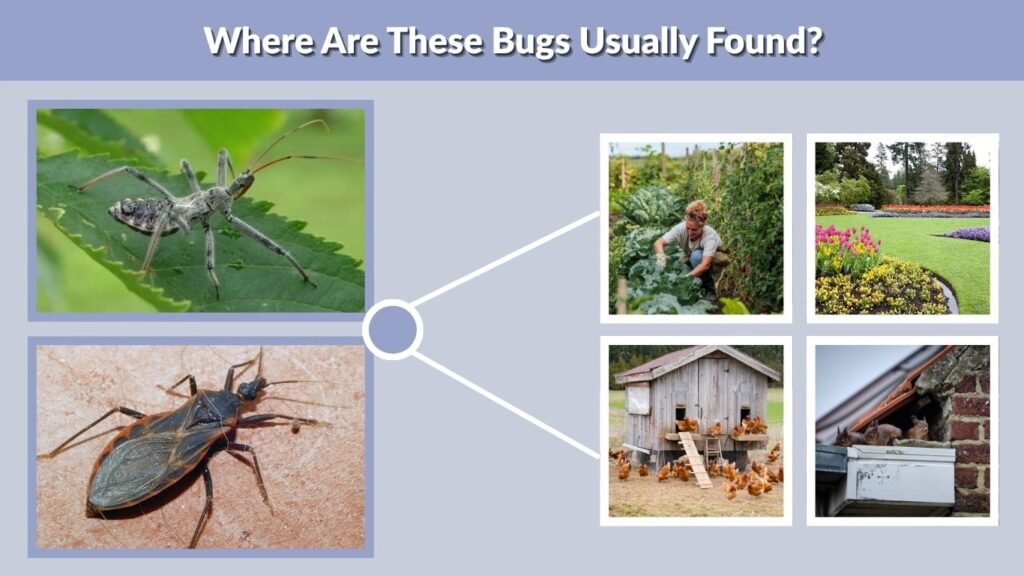 Where Are These Bugs Usually Found?